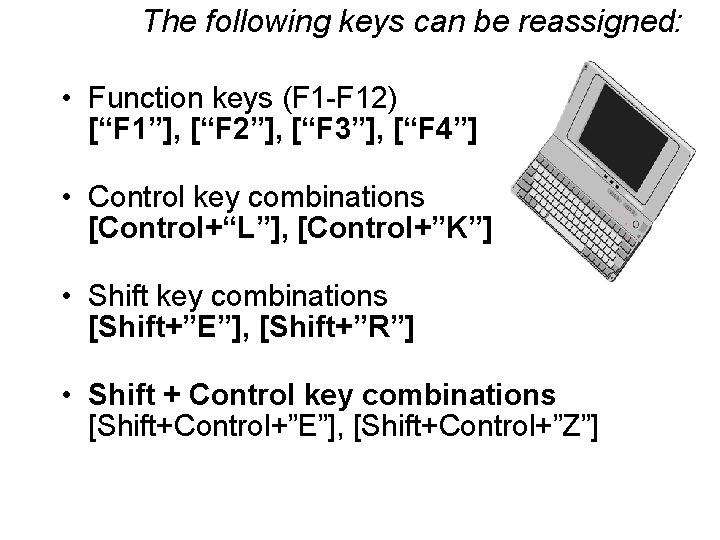 The following keys can be reassigned:

• Function keys (F1-F12)
[“F1”], [“F2”], [“F3”], [“F4”]

• Control key combinations
[Control+“L”], [Control+”K”]

• Shift key combinations
[Shift+”E”], [Shift+”R”]

• Shift + Control key combinations
[Shift+Control+”E”], [Shift+Control+”Z”]